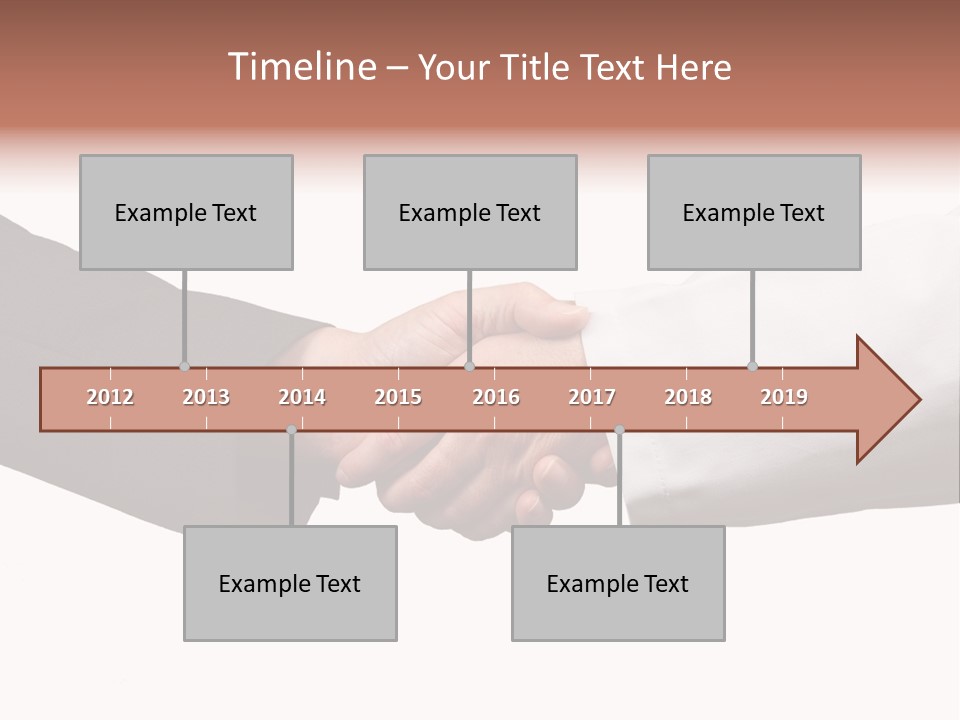 Timeline – Your Title Text Here

Example Text

Example Text

Example Text

2012 2013 2014 2015 2016 2017 2018 2019

Example Text

Example Text